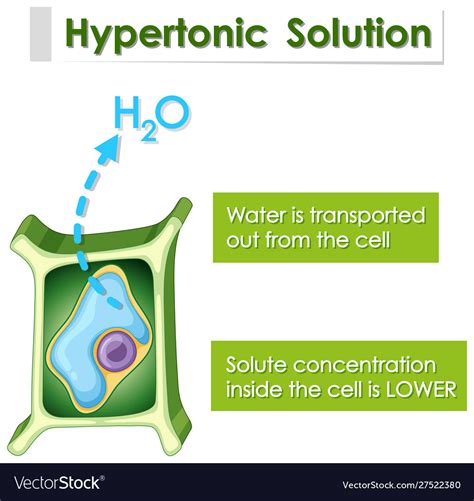 Hypertonic Solution

$H_2O$

Water is transported out from the cell

Solute concentration inside the cell is LOWER

VectorStock®

VectorStock.com/27522380